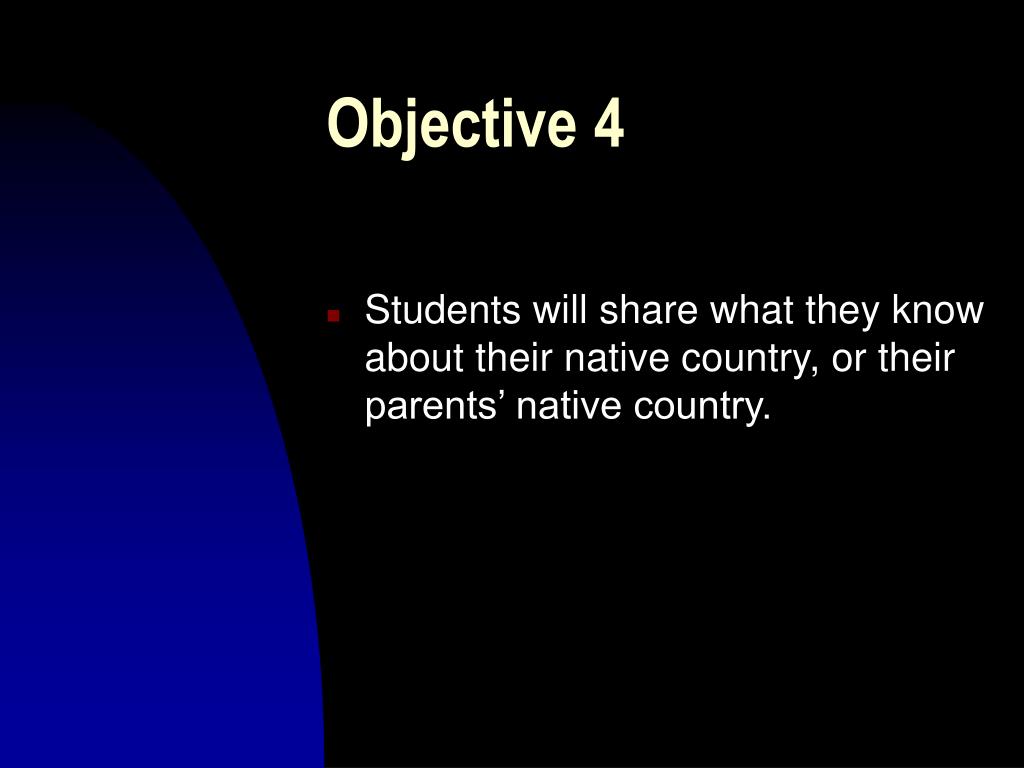 Objective 4

Students will share what they know about their native country, or their parents’ native country.